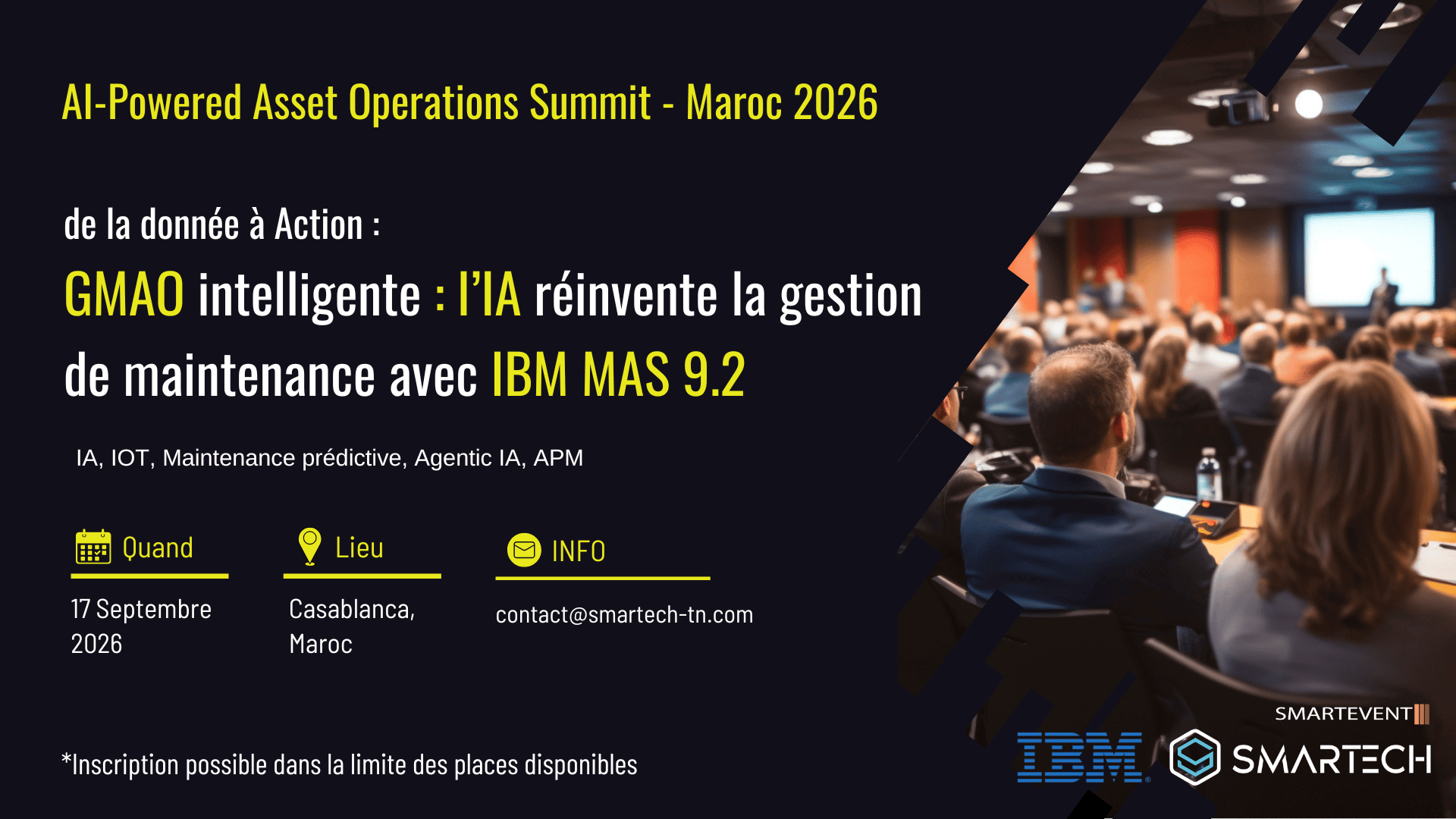 AI-Powered Asset Operations Summit - Maroc 2026

de la donnée à Action :

GMAO intelligente : l'IA réinvente la gestion de maintenance avec IBM MAS 9.2

IA, IOT, Maintenance prédictive, Agentic IA, APM

Quand

17 Septembre 2026

Lieu

Casablanca, Maroc

INFO

contact@smartech-tn.com

*Inscription possible dans la limite des places disponibles

SMARTEVENT

IBM

SMARTECH